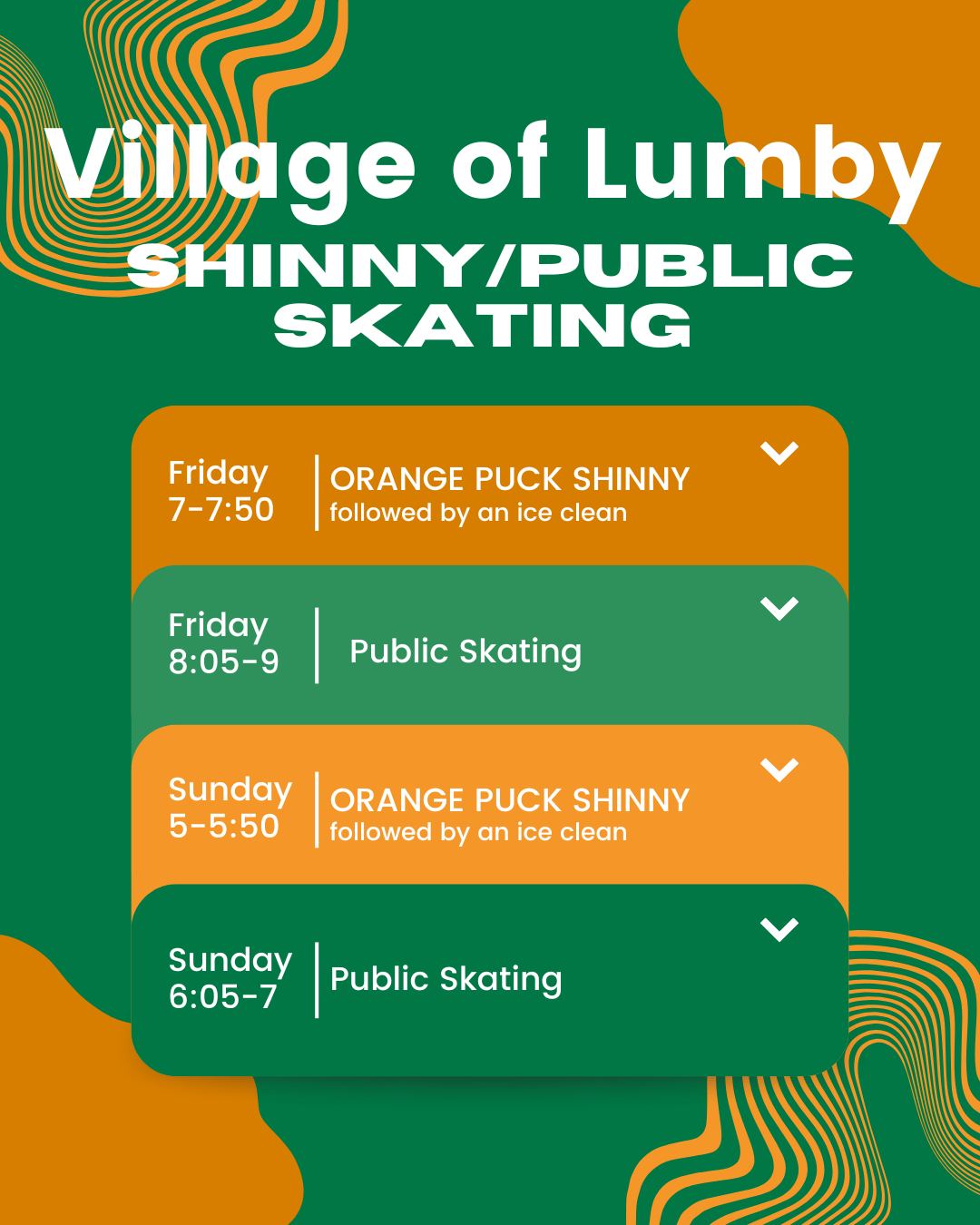 Village of Lumby
SHINNY/PUBLIC SKATING

Friday
7-7:50

ORANGE PUCK SHINNY
followed by an ice clean

Friday
8:05-9

Public Skating

Sunday
5-5:50

ORANGE PUCK SHINNY
followed by an ice clean

Sunday
6:05-7

Public Skating